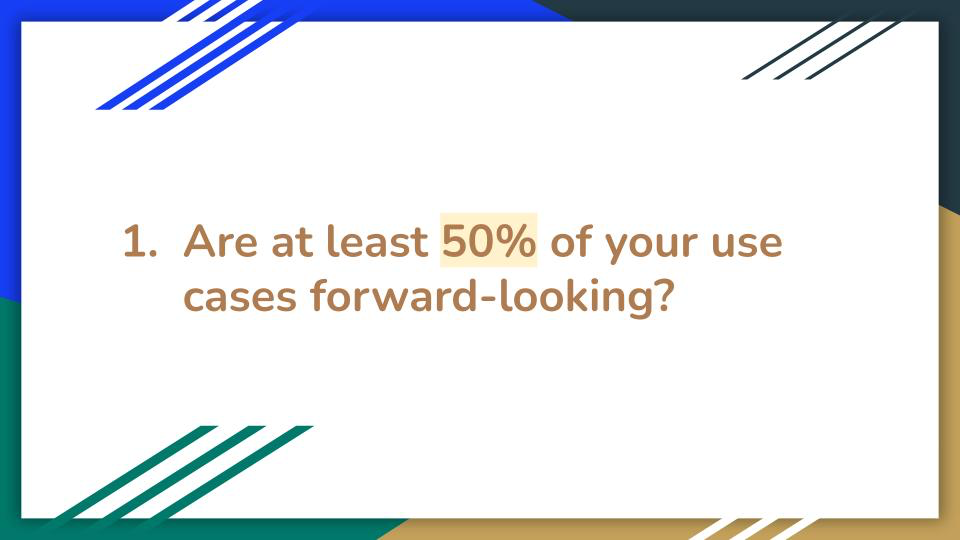 1. Are at least 50% of your use cases forward-looking?